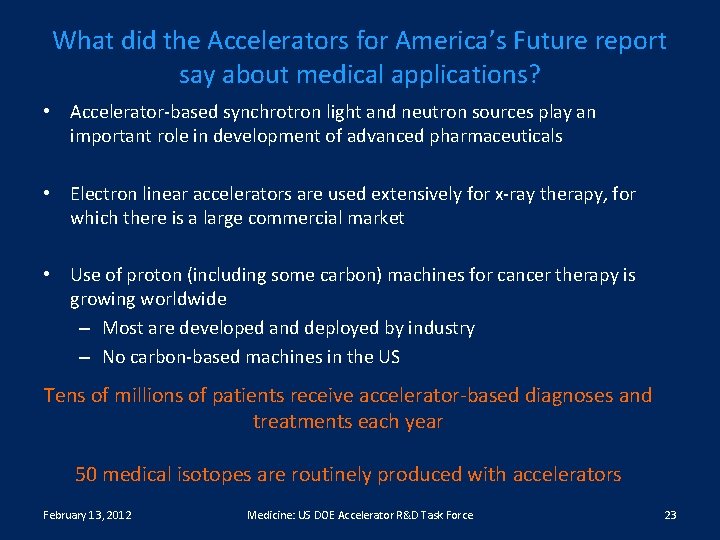 What did the Accelerators for America's Future report say about medical applications?

• Accelerator-based synchrotron light and neutron sources play an important role in development of advanced pharmaceuticals

• Electron linear accelerators are used extensively for x-ray therapy, for which there is a large commercial market

• Use of proton (including some carbon) machines for cancer therapy is growing worldwide
– Most are developed and deployed by industry
– No carbon-based machines in the US

Tens of millions of patients receive accelerator-based diagnoses and treatments each year

50 medical isotopes are routinely produced with accelerators

February 13, 2012
Medicine: US DOE Accelerator R&D Task Force
23